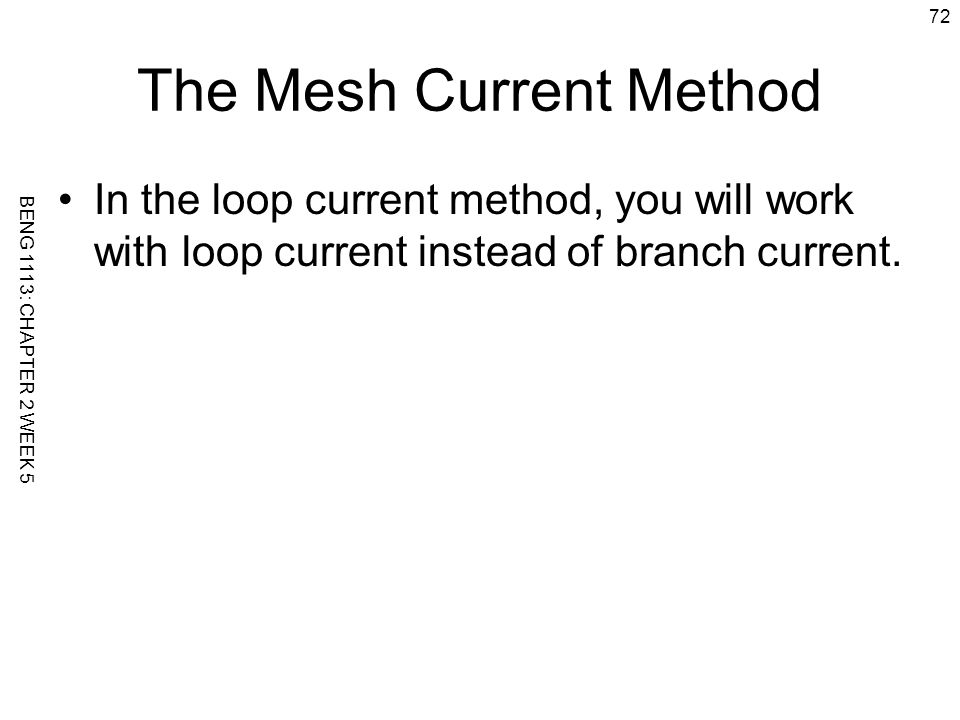 72

The Mesh Current Method

BENG 1113: CHAPTER 2 WEEK 5

• In the loop current method, you will work with loop current instead of branch current.